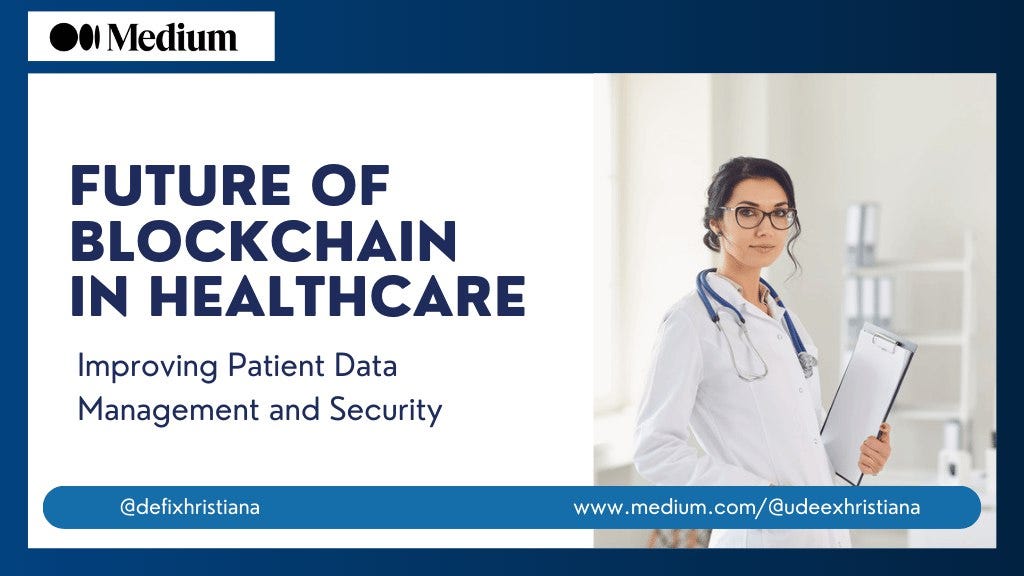 Medium

FUTURE OF BLOCKCHAIN IN HEALTHCARE

Improving Patient Data Management and Security

@defixhristiana

www.medium.com/@udeexhristiana